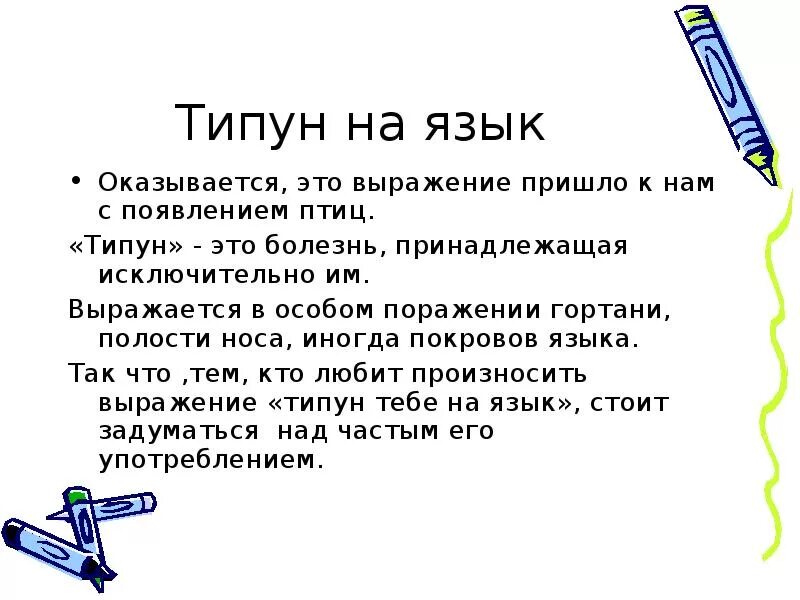 Типун на язык

• Оказывается, это выражение пришло к нам с появлением птиц.

«Типун» - это болезнь, принадлежащая исключительно им.

Выражается в особом поражении гортани, полости носа, иногда покровов языка.

Так что ,тем, кто любит произносить выражение «типун тебе на язык», стоит задуматься над частым его употреблением.